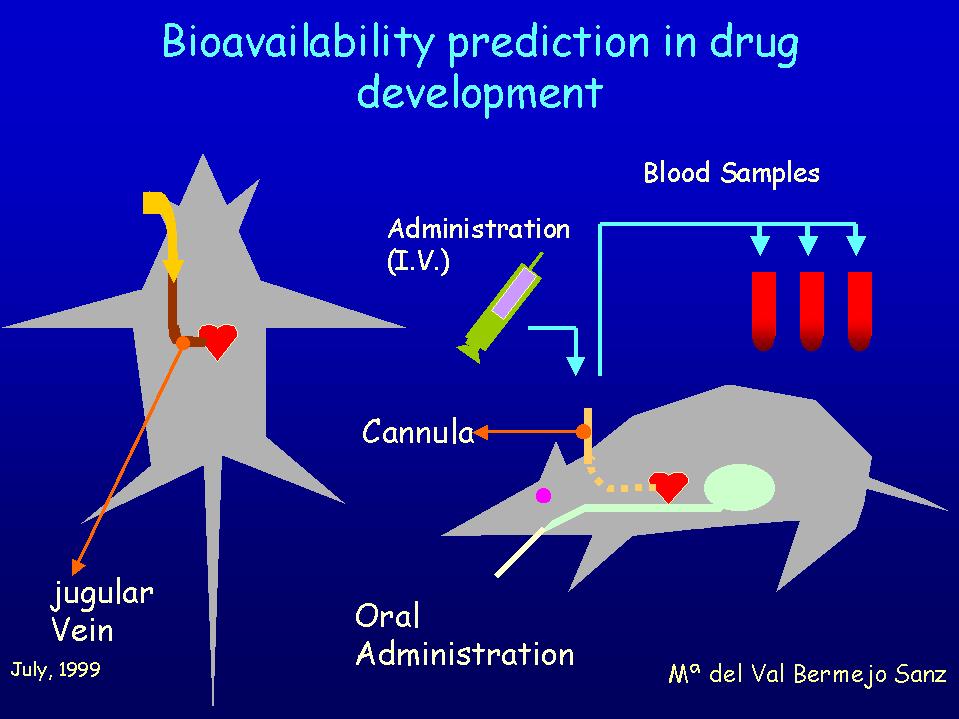 Bioavailability prediction in drug development

Blood Samples

Administration (I.V.)

Cannula

jugular Vein

Oral Administration

July, 1999

Mª del Val Bermejo Sanz